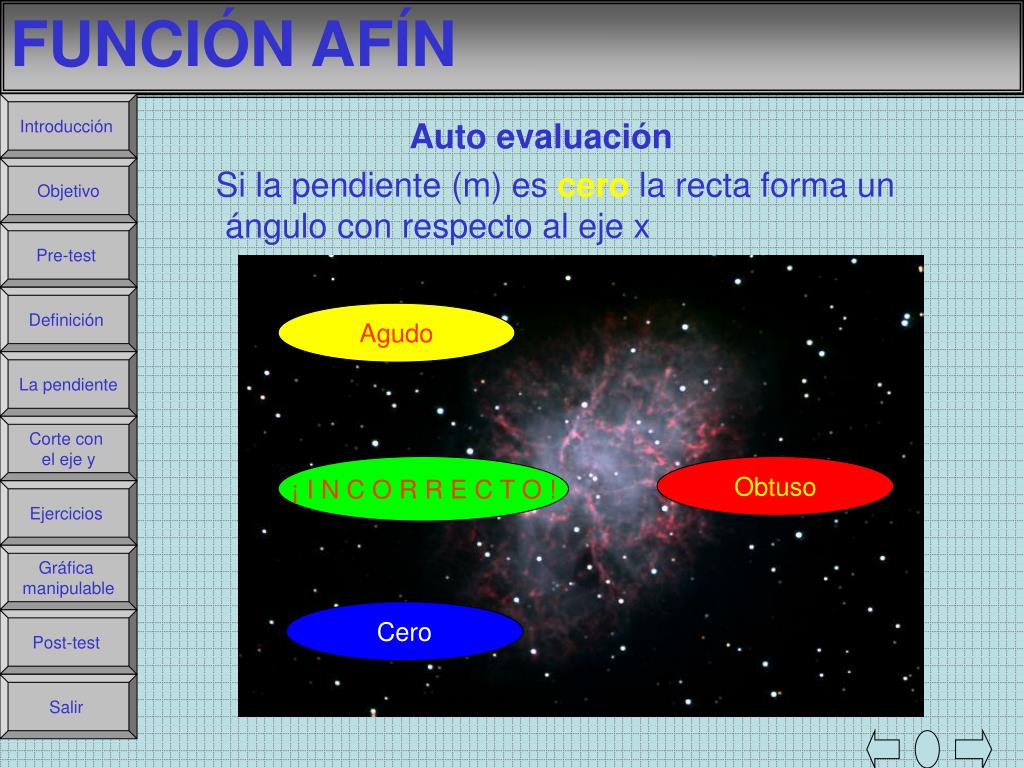 FUNCIÓN AFÍN

Introducción

Objetivo

Pre-test

Definición

La pendiente

Corte con el eje y

Ejercicios

Gráfica manipulable

Post-test

Salir

Auto evaluación

Si la pendiente (m) es cero la recta forma un ángulo con respecto al eje x

Agudo

¡ I N C O R R E C T O !

Obtuso

Cero